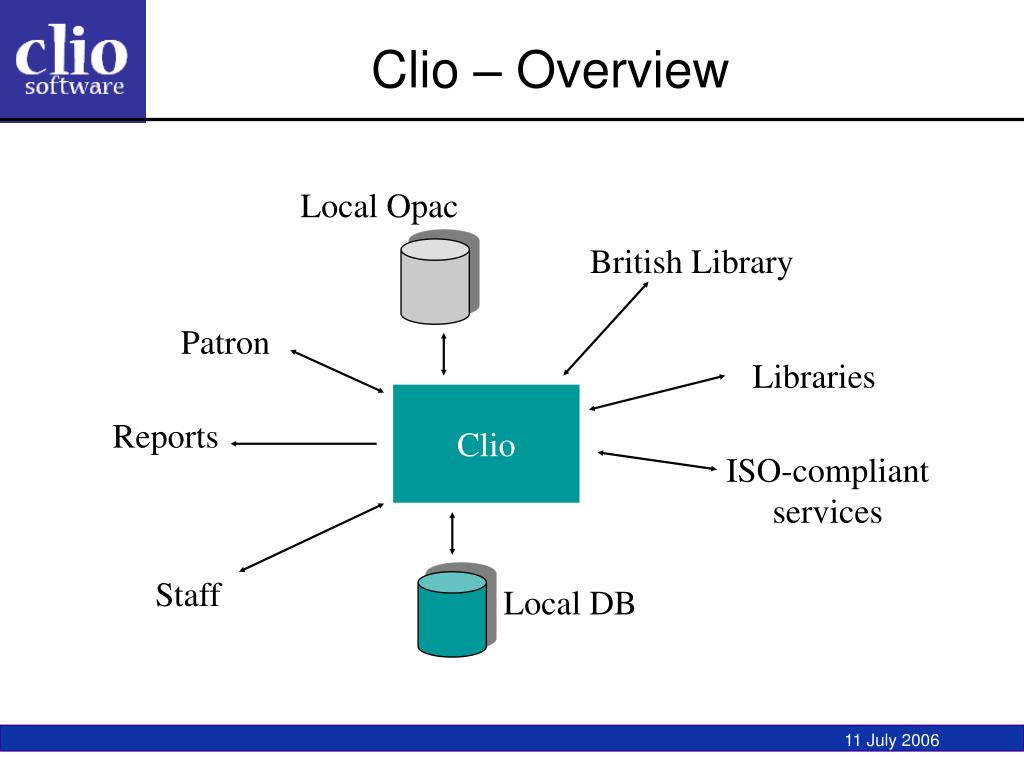 clio
software

Clio – Overview

Local Opac

British Library

Patron

Libraries

Reports

Clio

ISO-compliant services

Staff

Local DB

11 July 2006